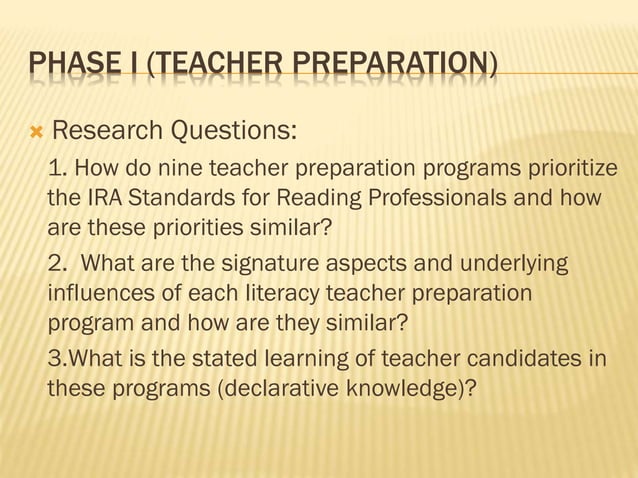 PHASE I (TEACHER PREPARATION)

Research Questions:

1. How do nine teacher preparation programs prioritize the IRA Standards for Reading Professionals and how are these priorities similar?

2. What are the signature aspects and underlying influences of each literacy teacher preparation program and how are they similar?

3.What is the stated learning of teacher candidates in these programs (declarative knowledge)?